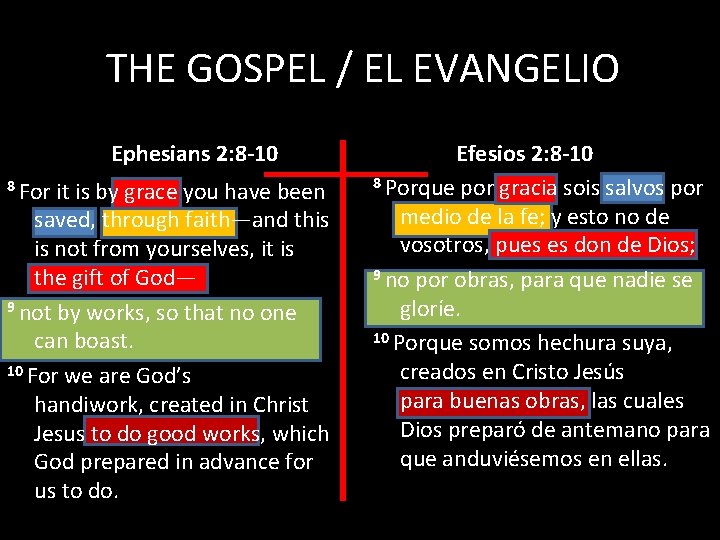 THE GOSPEL / EL EVANGELIO

Ephesians 2:8-10

$^{8}$ For it is by grace you have been saved, through faith—and this is not from yourselves, it is the gift of God—

$^{9}$ not by works, so that no one can boast.

$^{10}$ For we are God's handiwork, created in Christ Jesus to do good works, which God prepared in advance for us to do.

Efesios 2:8-10

$^{8}$ Porque por gracia sois salvos por medio de la fe; y esto no de vosotros, pues es don de Dios;

$^{9}$ no por obras, para que nadie se gloríe.

$^{10}$ Porque somos hechura suya, creados en Cristo Jesús para buenas obras, las cuales Dios preparó de antemano para que anduviésemos en ellas.